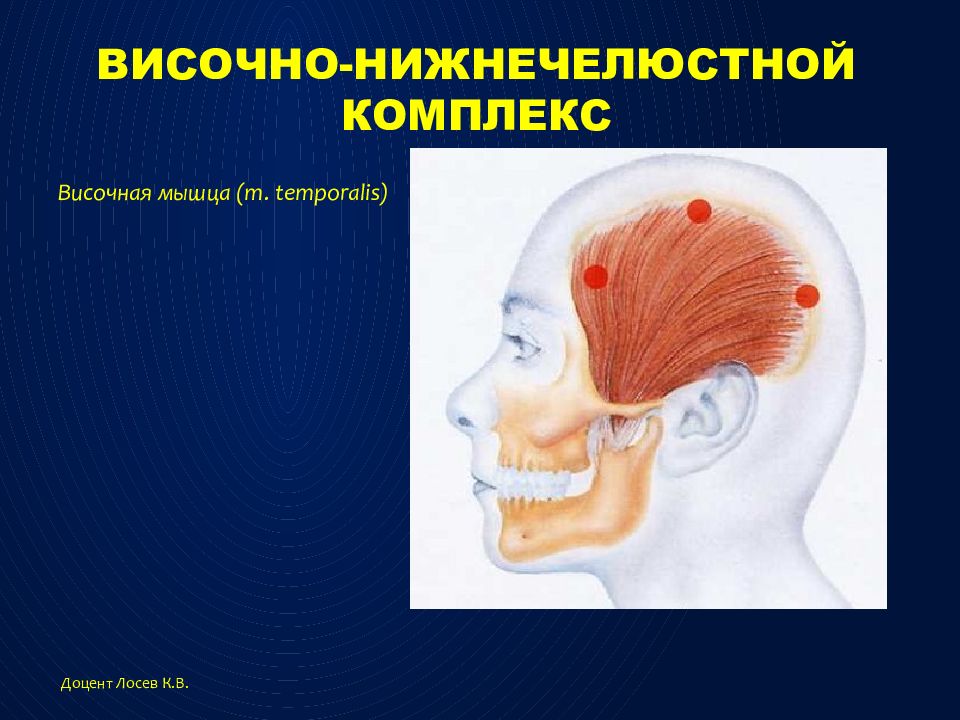 ВИСОЧНО-НИЖНЕЧЕЛЮСТНОЙ КОМПЛЕКС

Височная мышца (m. temporalis)

Доцент Лосев К.В.